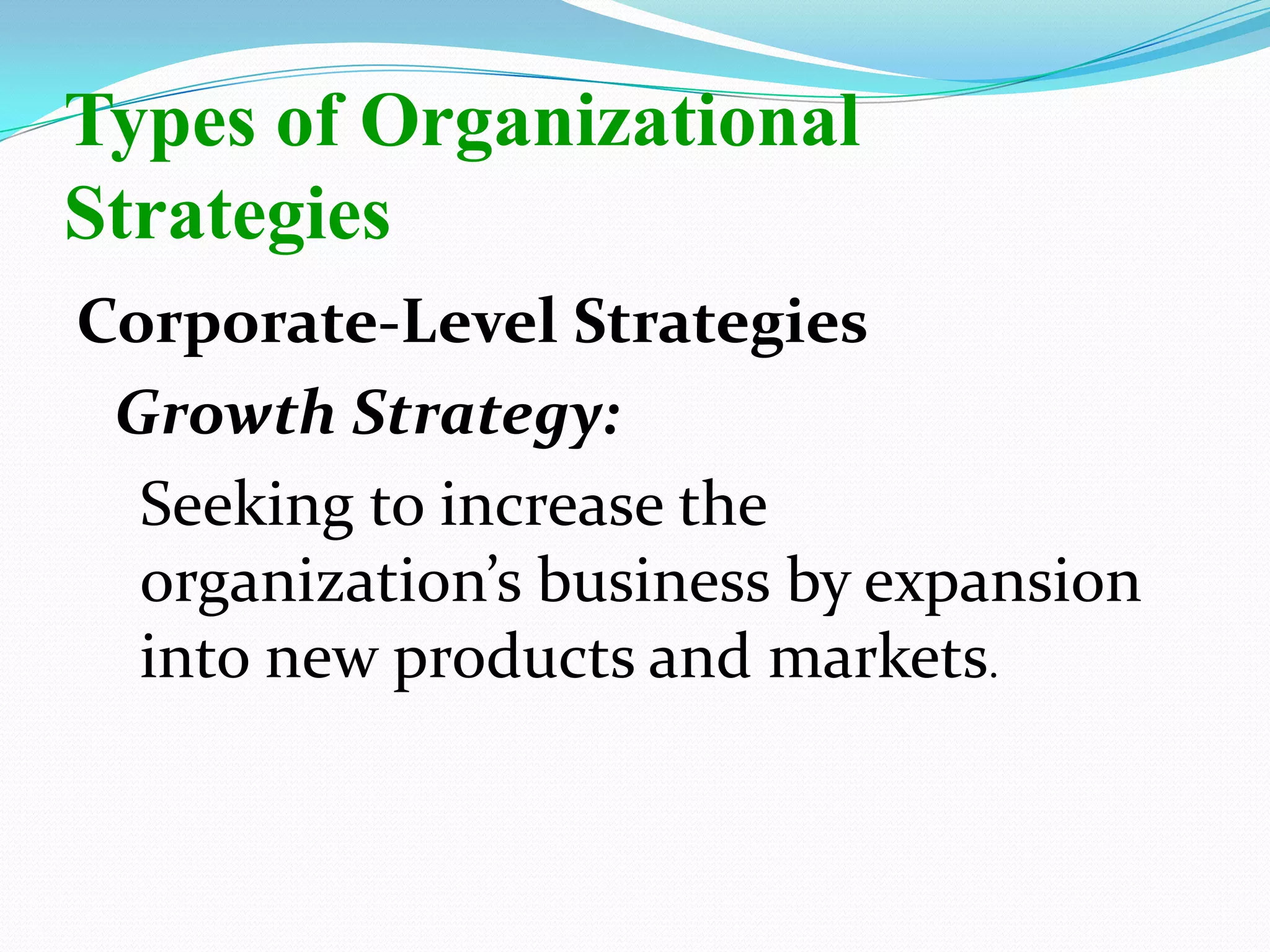 Types of Organizational Strategies

Corporate-Level Strategies

Growth Strategy:

Seeking to increase the organization’s business by expansion into new products and markets.